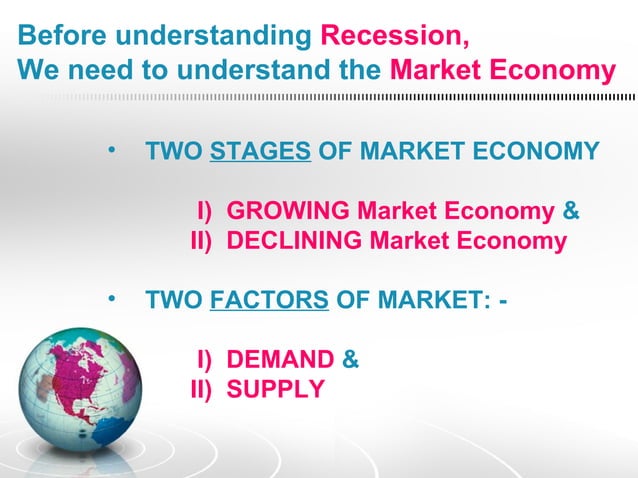 Before understanding Recession,
We need to understand the Market Economy

• TWO STAGES OF MARKET ECONOMY

I) GROWING Market Economy &
II) DECLINING Market Economy

• TWO FACTORS OF MARKET: -

I) DEMAND &
II) SUPPLY